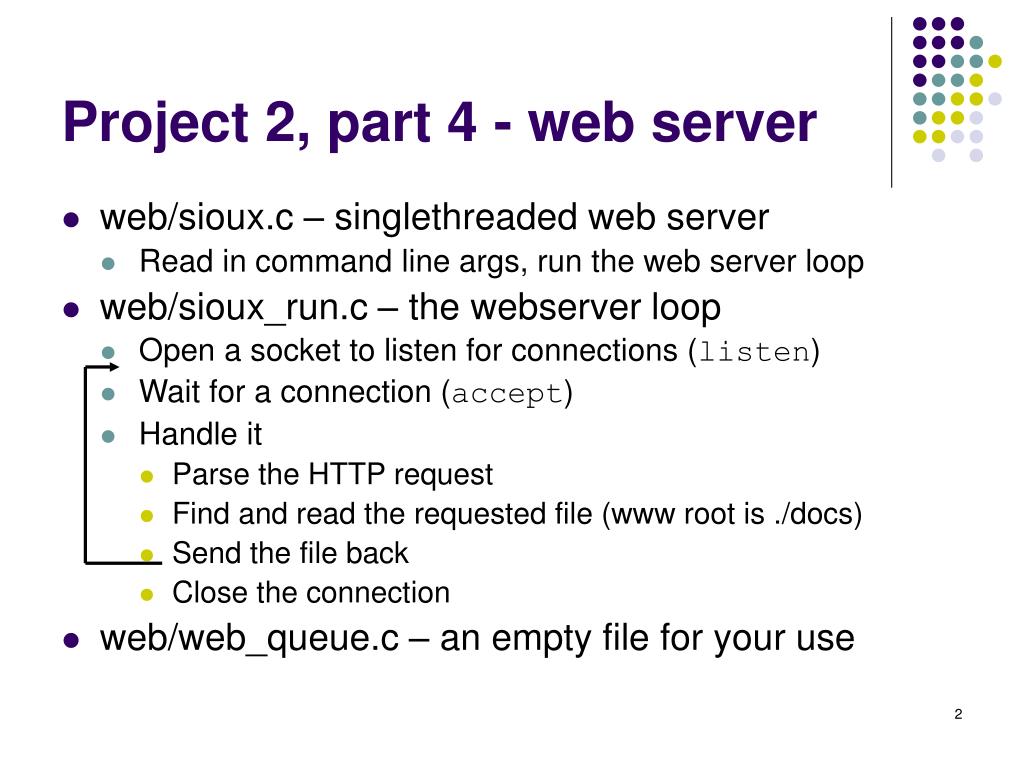 Project 2, part 4 - web server

- web/sioux.c – singlethreaded web server
  - Read in command line args, run the web server loop
- web/sioux_run.c – the webserver loop
  - Open a socket to listen for connections (listen)
  - Wait for a connection (accept)
  - Handle it
    - Parse the HTTP request
    - Find and read the requested file (www root is ./docs)
    - Send the file back
    - Close the connection
- web/web_queue.c – an empty file for your use

2